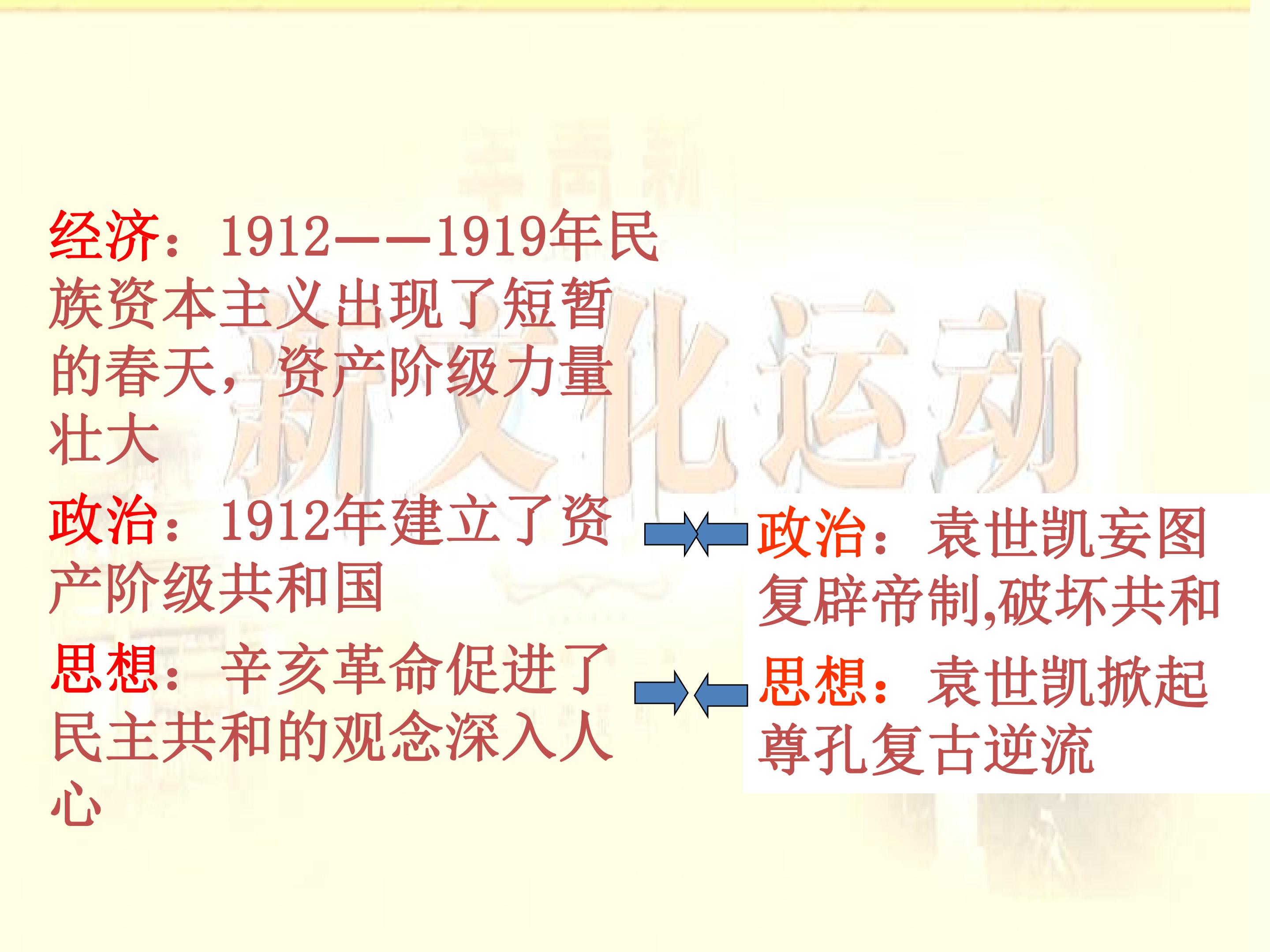 经济：1912——1919年民族资本主义出现了短暂的春天，资产阶级力量壮大

政治：1912年建立了资产阶级共和国

思想：辛亥革命促进了民主共和的观念深入人心

政治：袁世凯妄图复辟帝制,破坏共和

思想：袁世凯掀起尊孔复古逆流

新文化运动